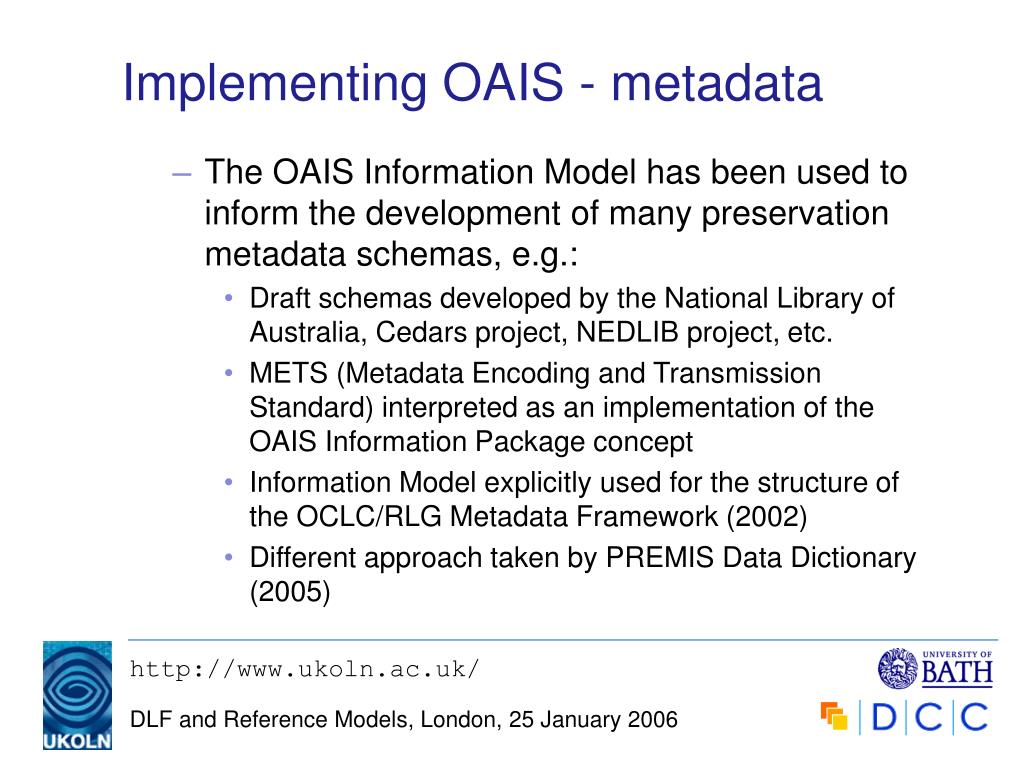 Implementing OAIS - metadata

– The OAIS Information Model has been used to inform the development of many preservation metadata schemas, e.g.:

• Draft schemas developed by the National Library of Australia, Cedars project, NEDLIB project, etc.

• METS (Metadata Encoding and Transmission Standard) interpreted as an implementation of the OAIS Information Package concept

• Information Model explicitly used for the structure of the OCLC/RLG Metadata Framework (2002)

• Different approach taken by PREMIS Data Dictionary (2005)

UKOLN

http://www.ukoln.ac.uk/

DLF and Reference Models, London, 25 January 2006

UNIVERSITY OF BATH

DCC